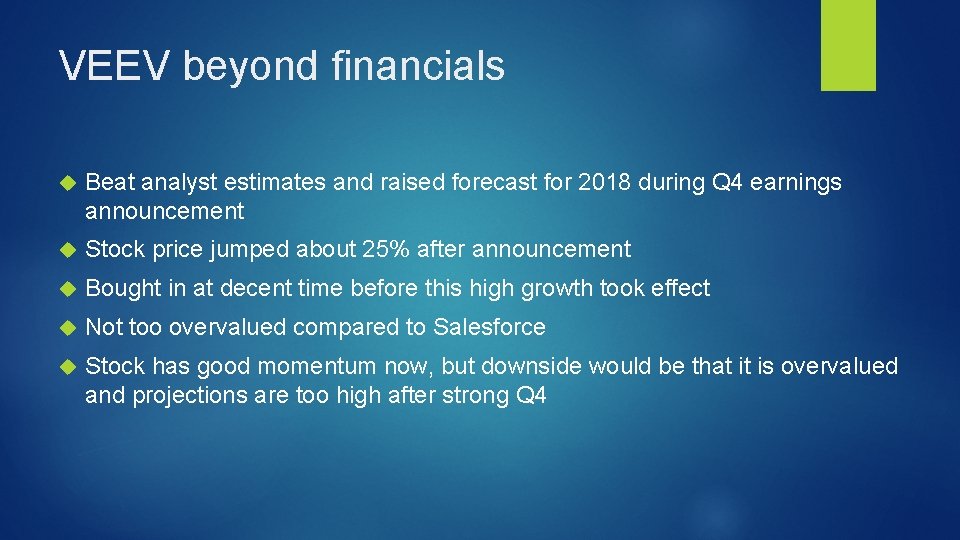 VEEV beyond financials

Beat analyst estimates and raised forecast for 2018 during Q4 earnings announcement

Stock price jumped about 25% after announcement

Bought in at decent time before this high growth took effect

Not too overvalued compared to Salesforce

Stock has good momentum now, but downside would be that it is overvalued and projections are too high after strong Q4